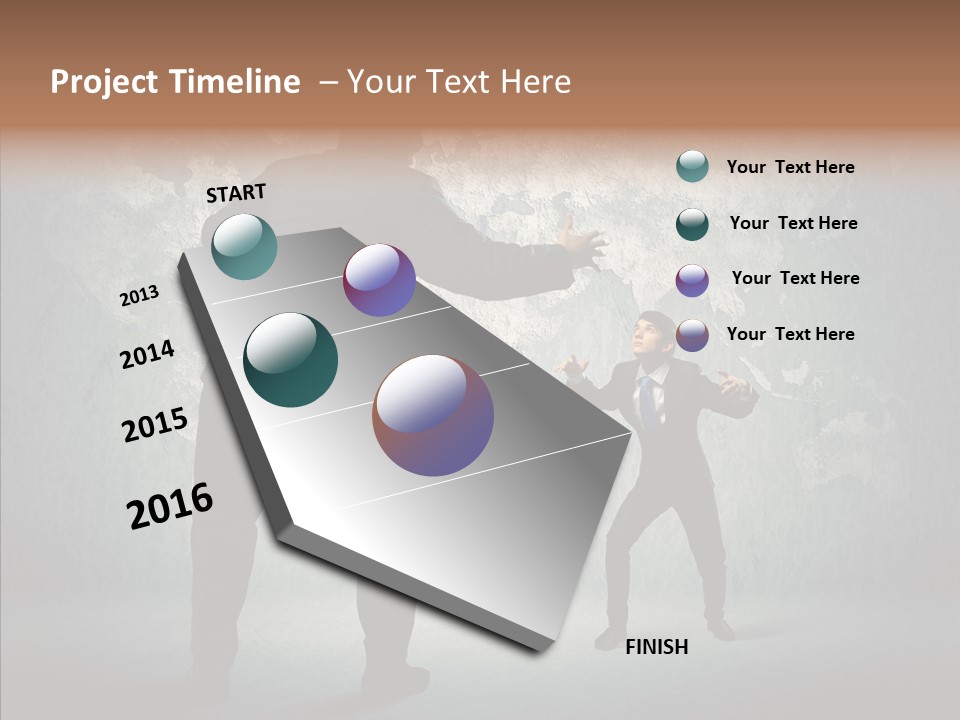 Project Timeline – Your Text Here

START

2013

2014

2015

2016

FINISH

Your Text Here

Your Text Here

Your Text Here

Your Text Here